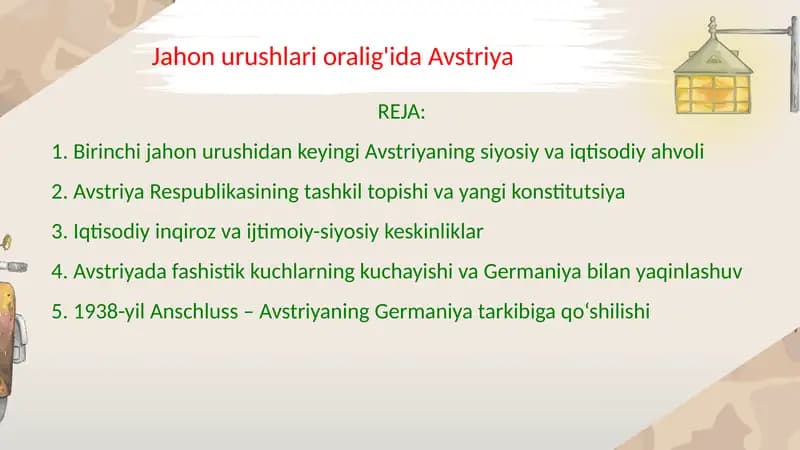 Jahon urushlari oralig'ida Avstriya

REJA:

1. Birinchi jahon urushidan keyingi Avstriyaning siyosiy va iqtisodiy ahvoli

2. Avstriya Respublikasining tashkil topishi va yangi konstitutsiya

3. Iqtisodiy inqiroz va ijtimoiy-siyosiy keskinliklar

4. Avstriyada fashistik kuchlarning kuchayishi va Germaniya bilan yaqinlashuv

5. 1938-yil Anschluss – Avstriyaning Germaniya tarkibiga qo‘shilishi